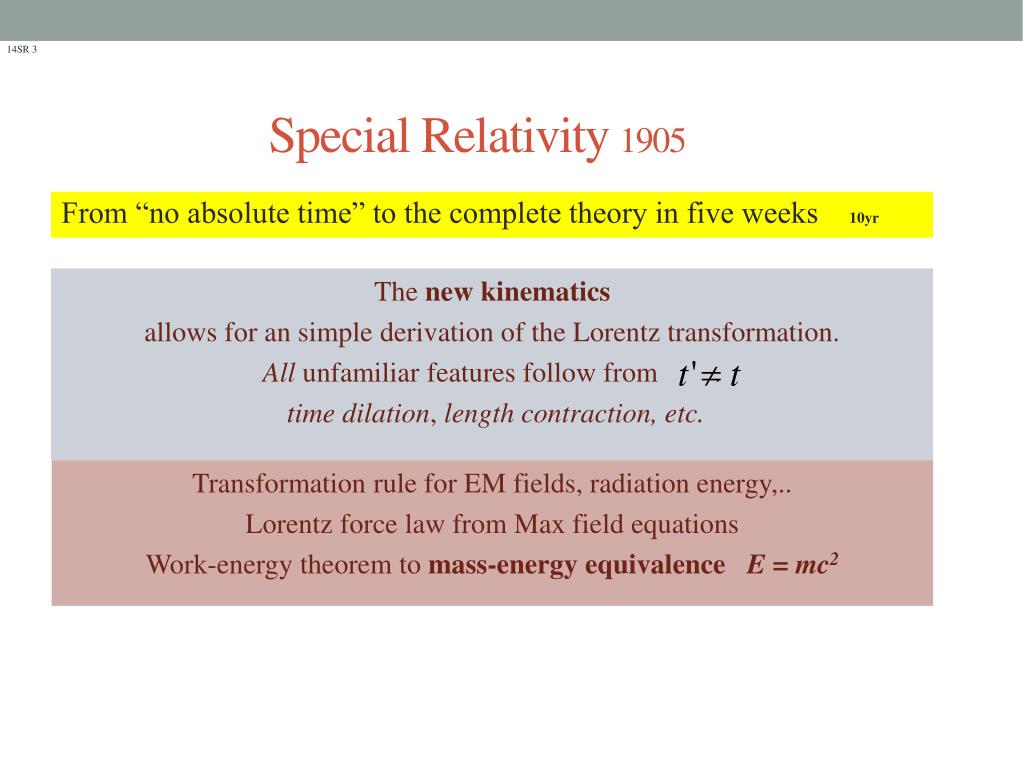 14SR 3

Special Relativity 1905

From “no absolute time” to the complete theory in five weeks 10yr

The new kinematics
allows for an simple derivation of the Lorentz transformation.
All unfamiliar features follow from $t' \neq t$
time dilation, length contraction, etc.

Transformation rule for EM fields, radiation energy,..
Lorentz force law from Max field equations
Work-energy theorem to mass-energy equivalence $E = mc^2$